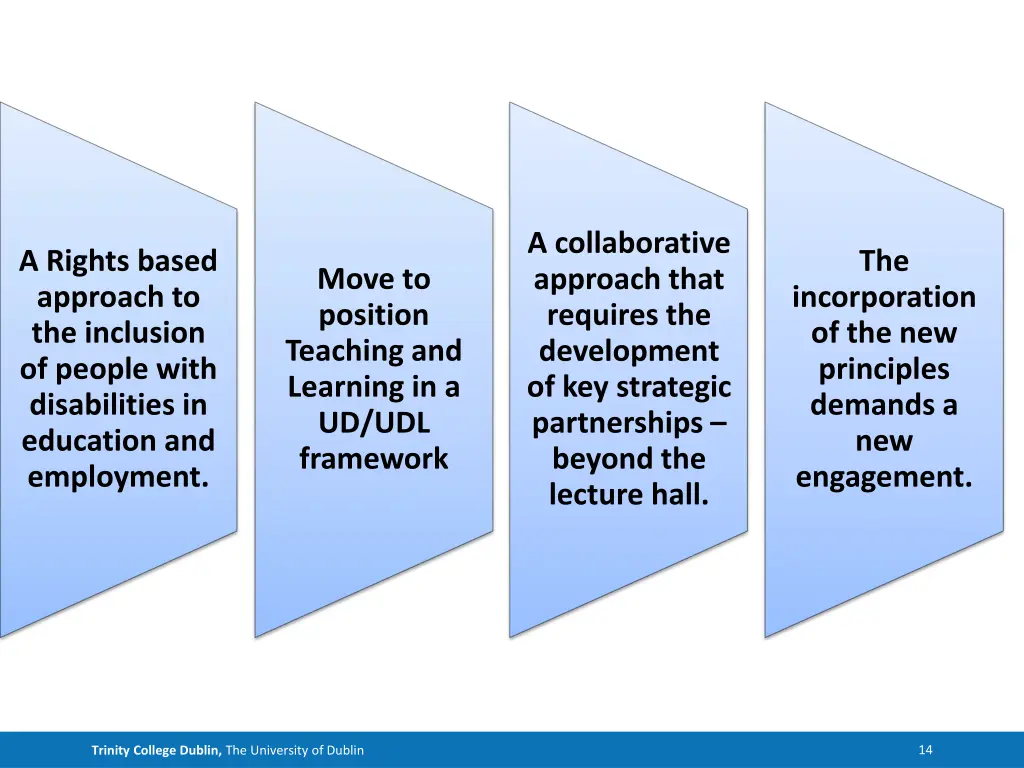 A Rights based approach to the inclusion of people with disabilities in education and employment.

Move to position Teaching and Learning in a UD/UDL framework

A collaborative approach that requires the development of key strategic partnerships – beyond the lecture hall.

The incorporation of the new principles demands a new engagement.

Trinity College Dublin, The University of Dublin

14